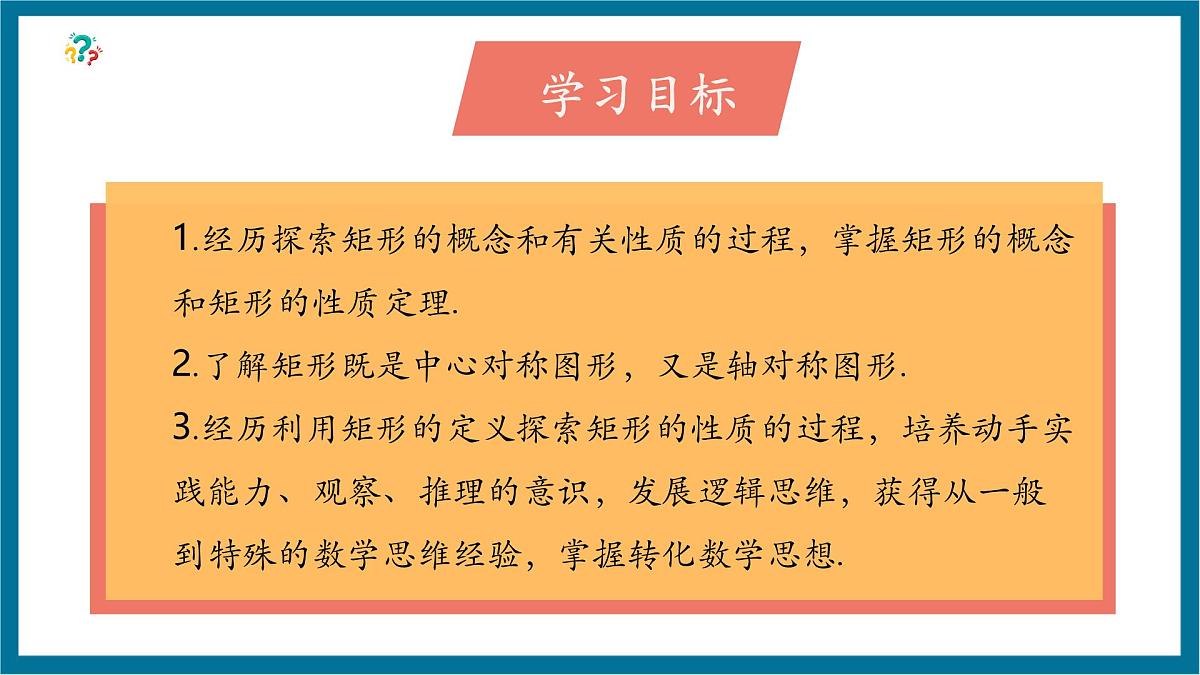 学习目标

1.经历探索矩形的概念和有关性质的过程，掌握矩形的概念和矩形的性质定理.

2.了解矩形既是中心对称图形，又是轴对称图形.

3.经历利用矩形的定义探索矩形的性质的过程，培养动手实践能力、观察、推理的意识，发展逻辑思维，获得从一般到特殊的数学思维经验，掌握转化数学思想.